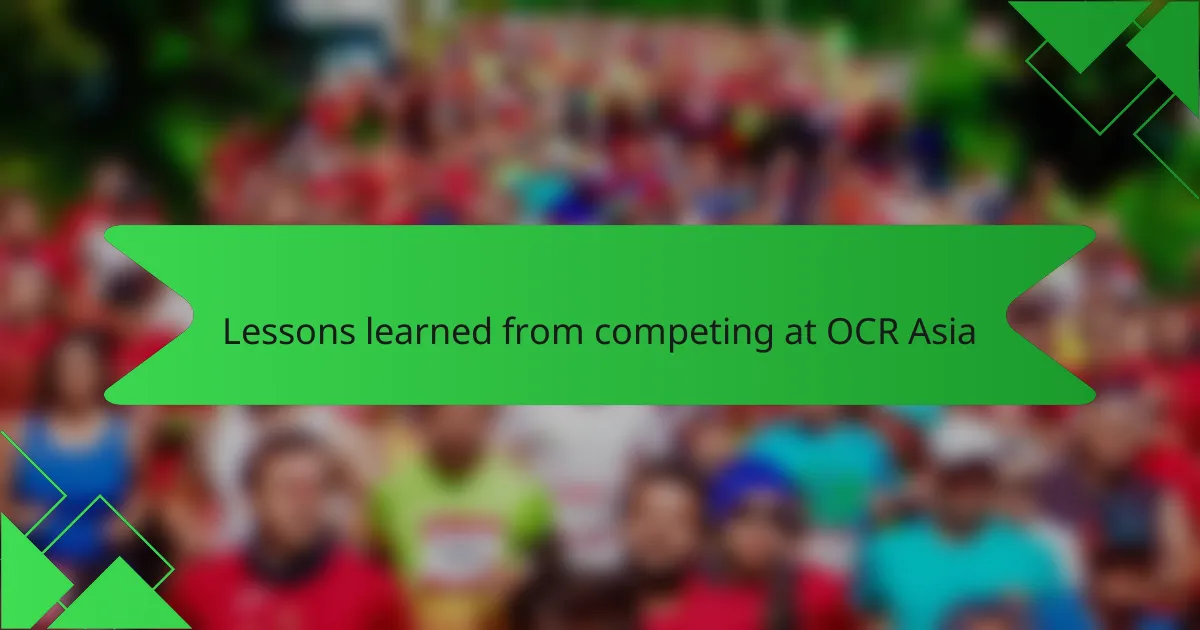 Lessons learned from competing at OCR Asia